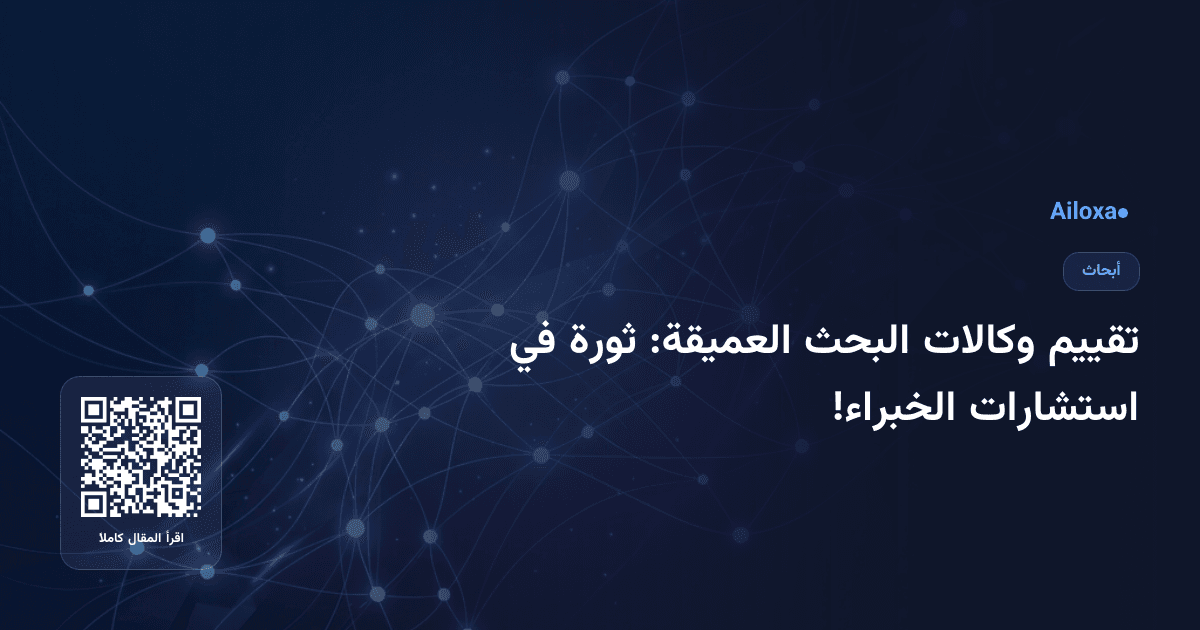 Ailoxa

أبحاث

تقييم وكالات البحث العميقة: ثورة في استشارات الخبراء!

اقرأ المقال كاملا